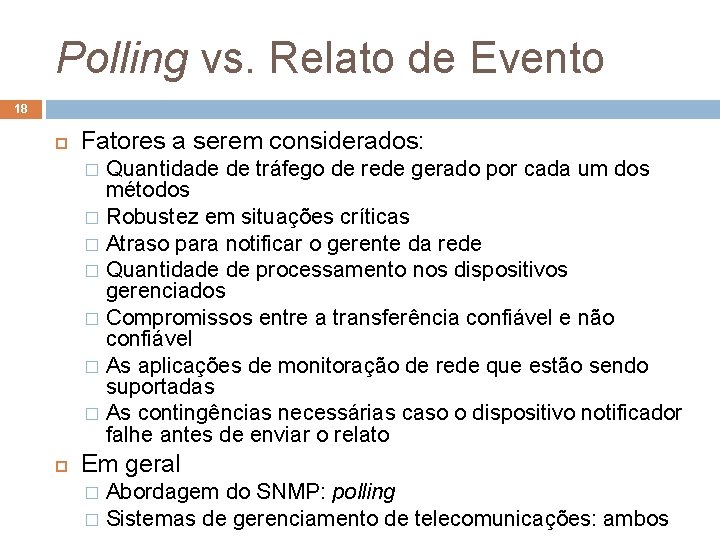 Polling vs. Relato de Evento

18

Fatores a serem considerados:
Quantidade de tráfego de rede gerado por cada um dos métodos
Robustez em situações críticas
Atraso para notificar o gerente da rede
Quantidade de processamento nos dispositivos gerenciados
Compromissos entre a transferência confiável e não confiável
As aplicações de monitoração de rede que estão sendo suportadas
As contingências necessárias caso o dispositivo notificador falhe antes de enviar o relato

Em geral
Abordagem do SNMP: polling
Sistemas de gerenciamento de telecomunicações: ambos